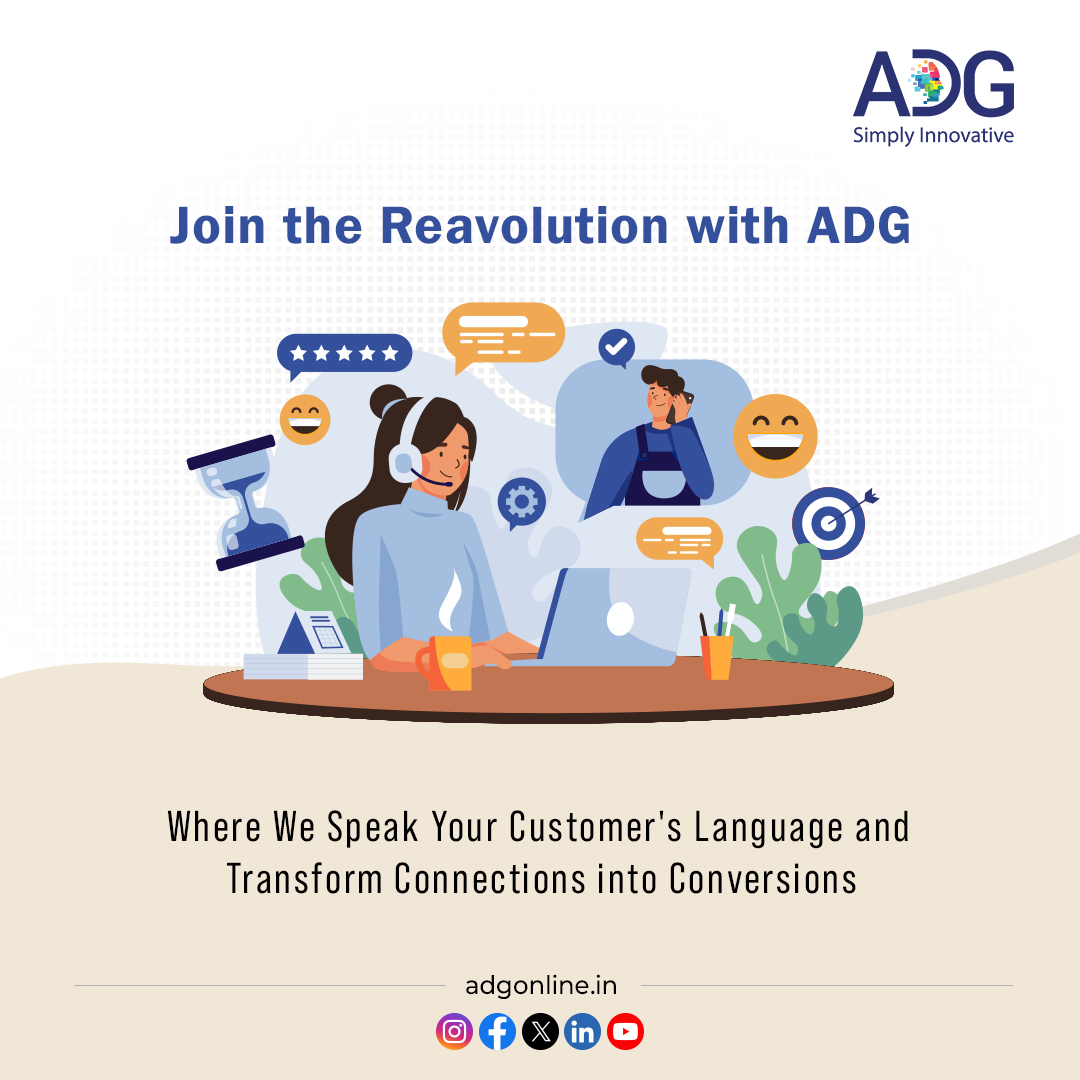 ADG
Simply Innovative

Join the Reavolution with ADG

Where We Speak Your Customer's Language and Transform Connections into Conversions

adgonline.in